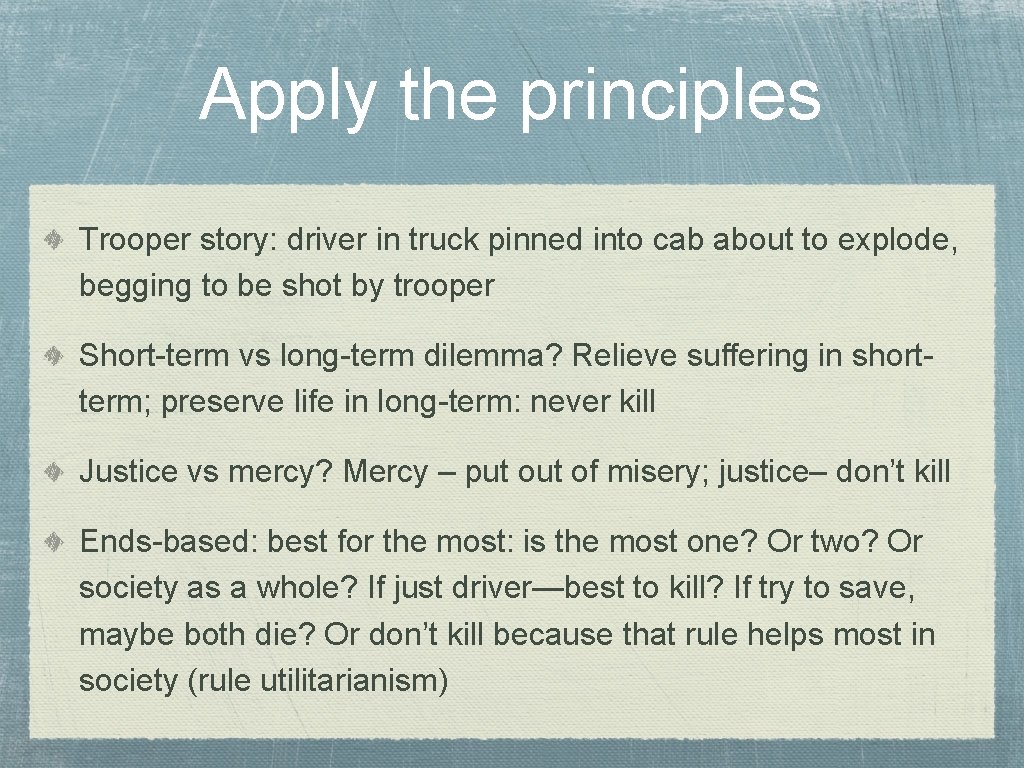 Apply the principles

Trooper story: driver in truck pinned into cab about to explode, begging to be shot by trooper

Short-term vs long-term dilemma? Relieve suffering in short-term; preserve life in long-term: never kill

Justice vs mercy? Mercy – put out of misery; justice– don't kill

Ends-based: best for the most: is the most one? Or two? Or society as a whole? If just driver—best to kill? If try to save, maybe both die? Or don't kill because that rule helps most in society (rule utilitarianism)